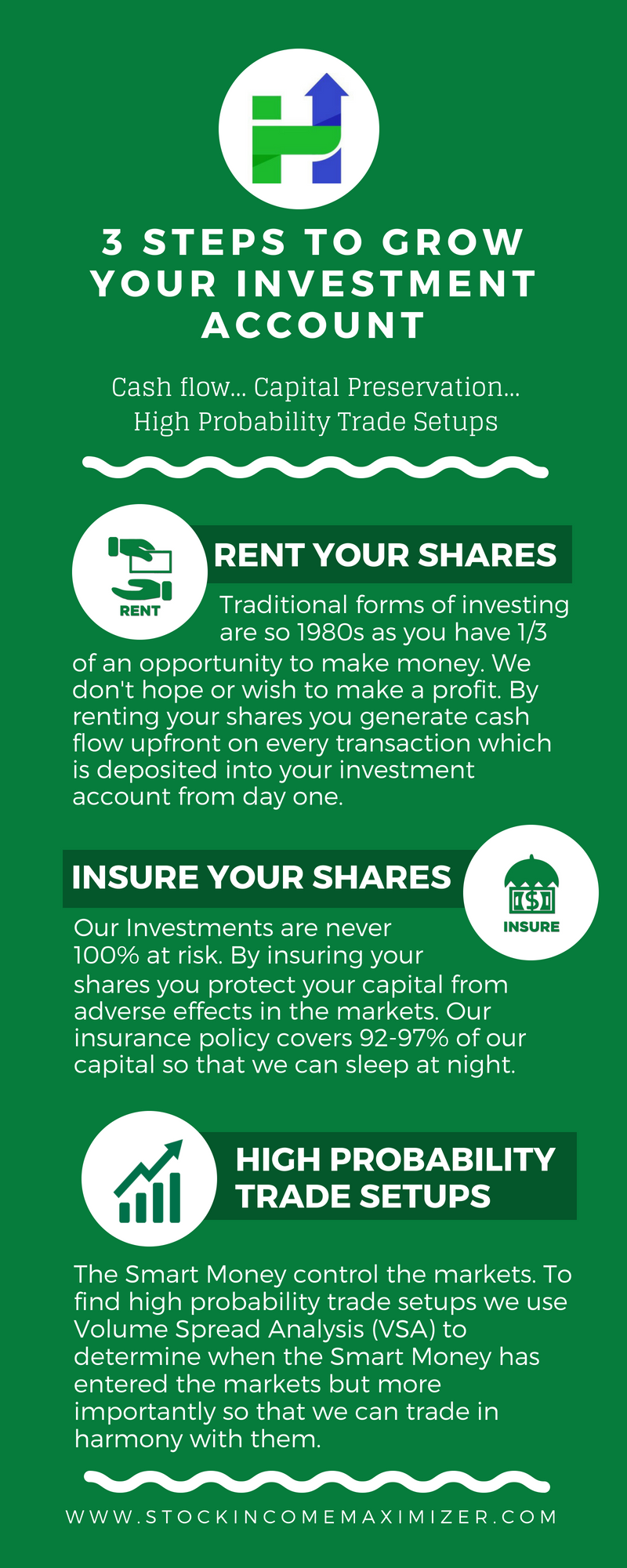 3 STEPS TO GROW YOUR INVESTMENT ACCOUNT

Cash flow... Capital Preservation... High Probability Trade Setups

RENT

RENT YOUR SHARES

Traditional forms of investing are so 1980s as you have 1/3 of an opportunity to make money. We don't hope or wish to make a profit. By renting your shares you generate cash flow upfront on every transaction which is deposited into your investment account from day one.

INSURE YOUR SHARES

INSURE

Our Investments are never 100% at risk. By insuring your shares you protect your capital from adverse effects in the markets. Our insurance policy covers 92-97% of our capital so that we can sleep at night.

HIGH PROBABILITY TRADE SETUPS

The Smart Money control the markets. To find high probability trade setups we use Volume Spread Analysis (VSA) to determine when the Smart Money has entered the markets but more importantly so that we can trade in harmony with them.

WWW.STOCKINCOMEMAXIMIZER.COM